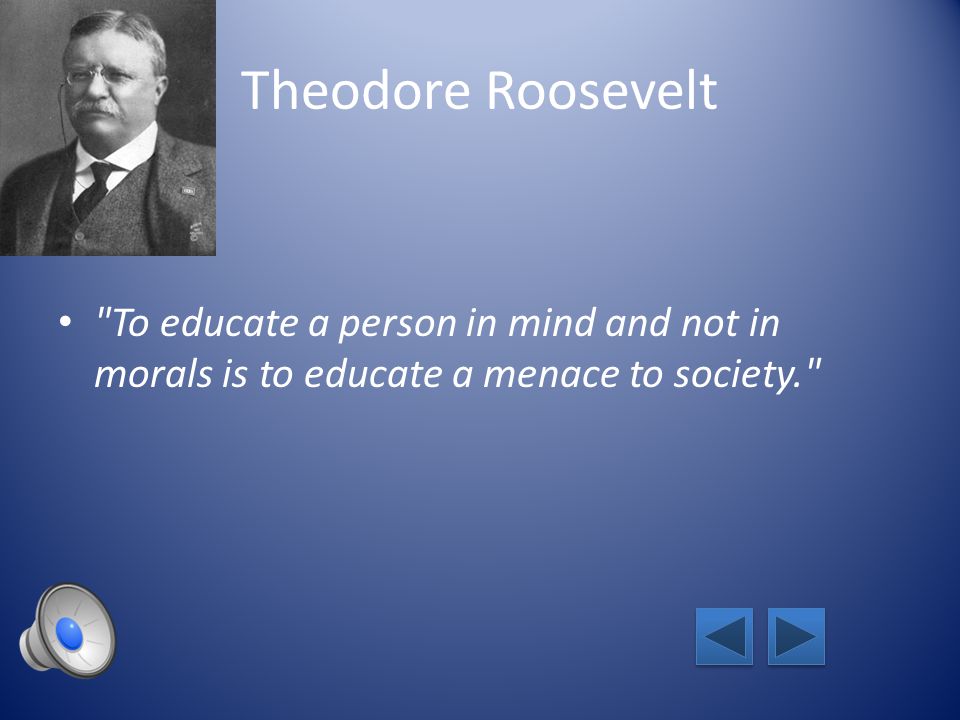 Theodore Roosevelt

• "To educate a person in mind and not in morals is to educate a menace to society."